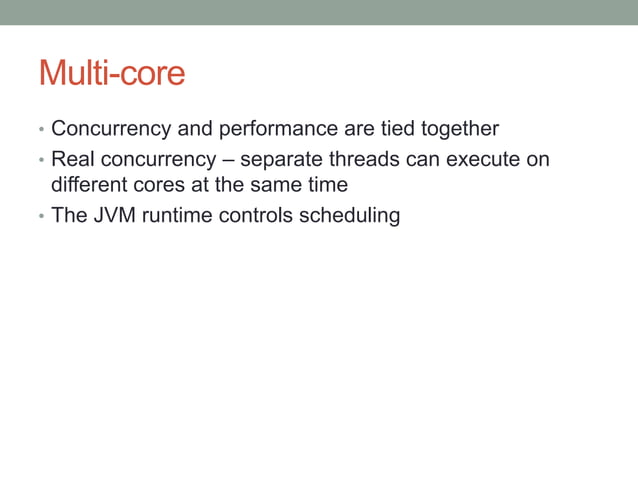 Multi-core

• Concurrency and performance are tied together
• Real concurrency – separate threads can execute on different cores at the same time
• The JVM runtime controls scheduling